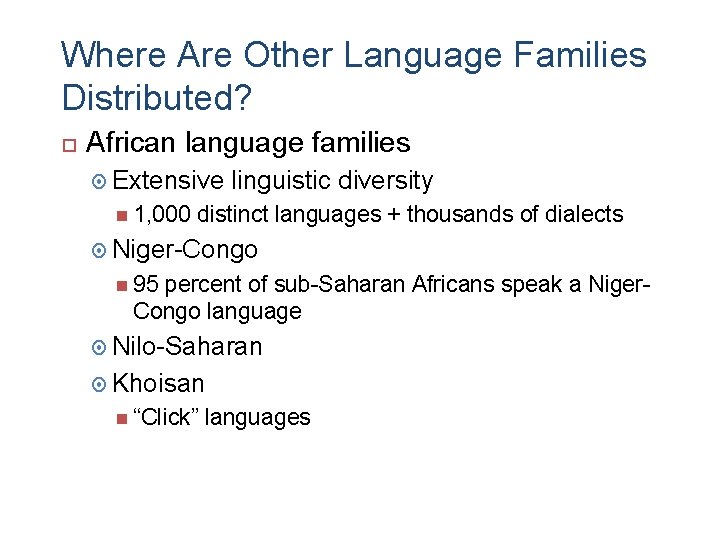 Where Are Other Language Families Distributed?

African language families

Extensive linguistic diversity

1,000 distinct languages + thousands of dialects

Niger-Congo

95 percent of sub-Saharan Africans speak a Niger-Congo language

Nilo-Saharan

Khoisan

“Click” languages